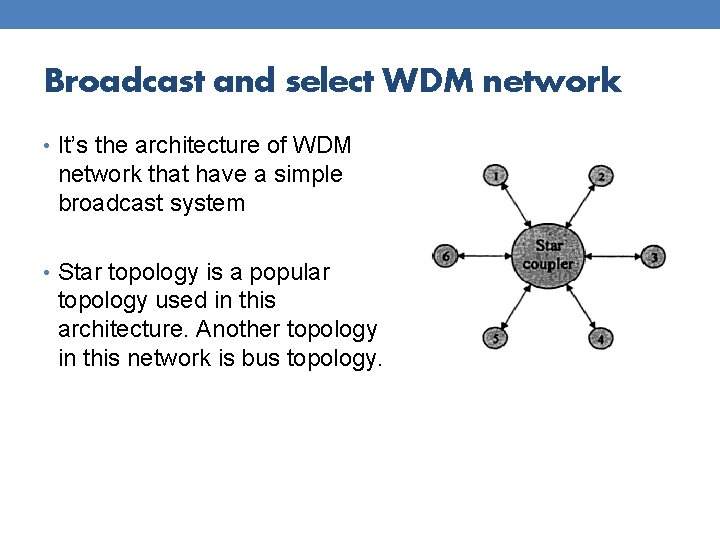 Broadcast and select WDM network

• It's the architecture of WDM network that have a simple broadcast system

• Star topology is a popular topology used in this architecture. Another topology in this network is bus topology.

1
2
6
Star coupler
3
5
4